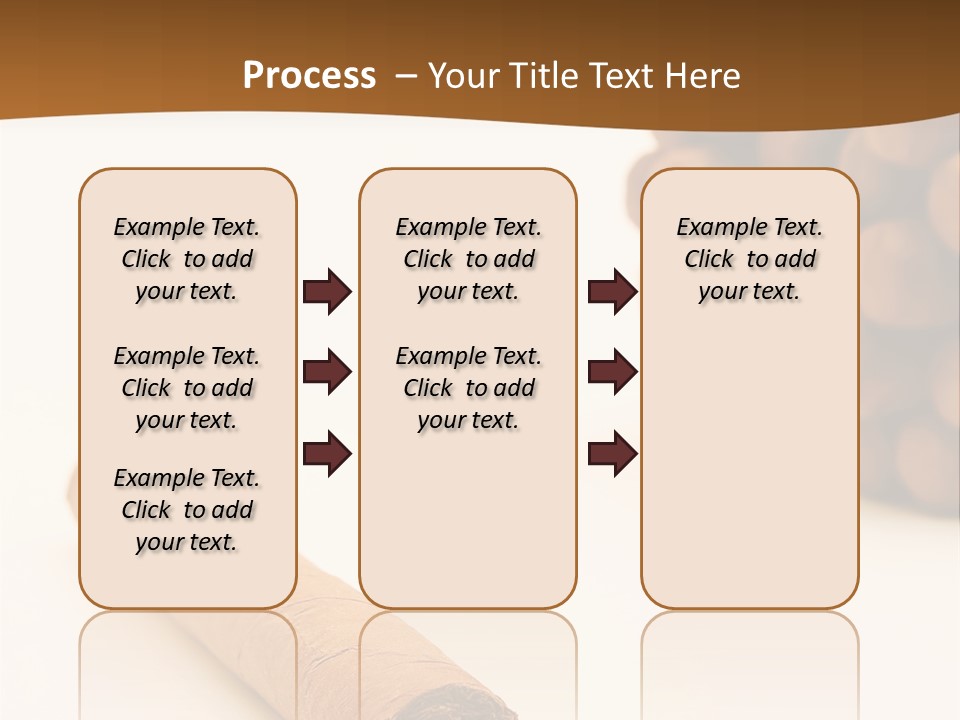 Process – Your Title Text Here

Example Text. Click to add your text.

Example Text. Click to add your text.

Example Text. Click to add your text.

Example Text. Click to add your text.

Example Text. Click to add your text.

Example Text. Click to add your text.